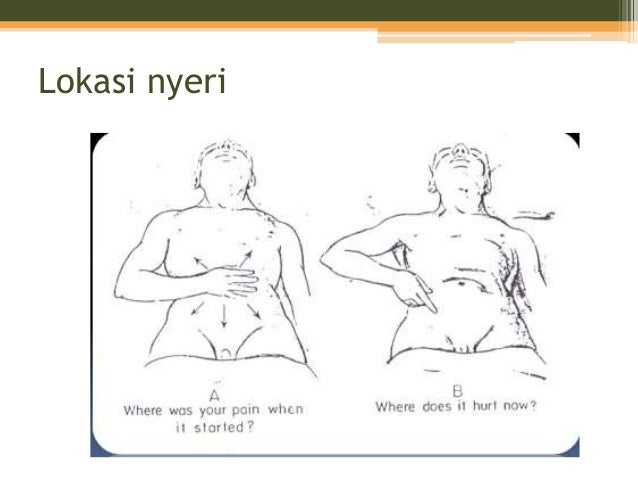 Lokasi nyeri

A
Where was your pain when it started?

B
Where does it hurt now?